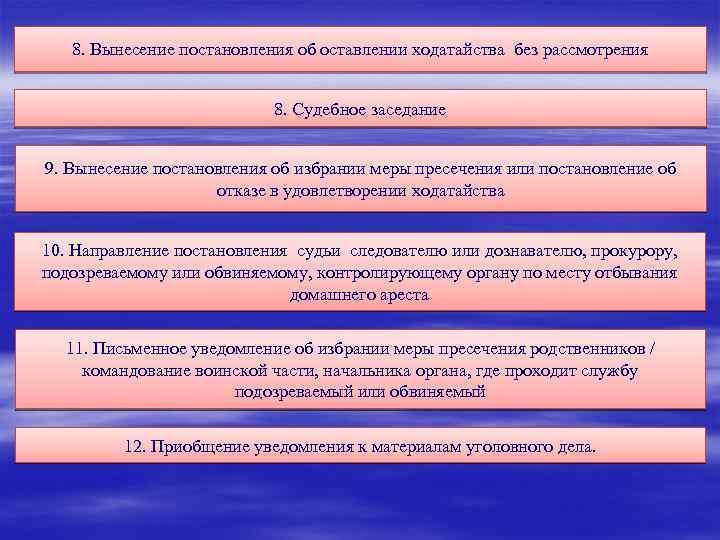 8. Вынесение постановления об оставлении ходатайства  без рассмотрения

8. Судебное заседание

9. Вынесение постановления об избрании меры пресечения или постановление об отказе в удовлетворении ходатайства

10. Направление постановления  судьи  следователю или дознавателю, прокурору, подозреваемому или обвиняемому, контролирующему органу по месту отбывания домашнего ареста

11. Письменное уведомление об избрании меры пресечения родственников / командование воинской части, начальника органа, где проходит службу подозреваемый или обвиняемый

12. Приобщение уведомления к материалам уголовного дела.